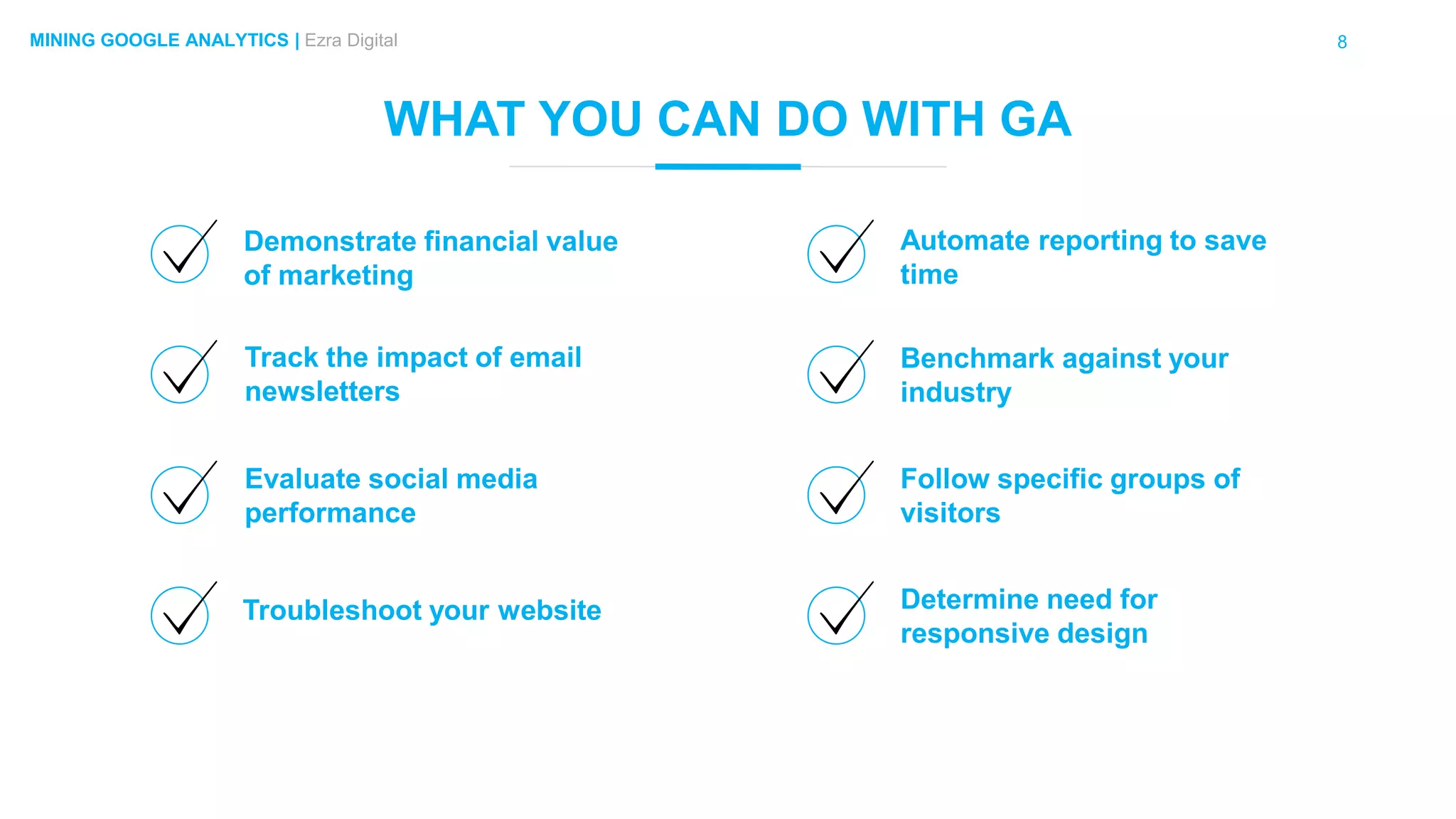 MINING GOOGLE ANALYTICS | Ezra Digital

8

WHAT YOU CAN DO WITH GA

Demonstrate financial value of marketing

Track the impact of email newsletters

Evaluate social media performance

Troubleshoot your website

Automate reporting to save time

Benchmark against your industry

Follow specific groups of visitors

Determine need for responsive design